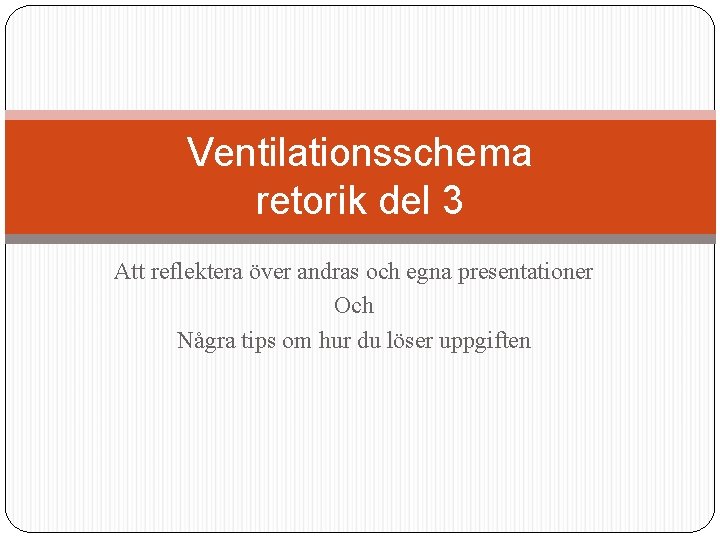 Ventilationsschema
retorik del 3

Att reflektera över andras och egna presentationer
Och
Några tips om hur du löser uppgiften